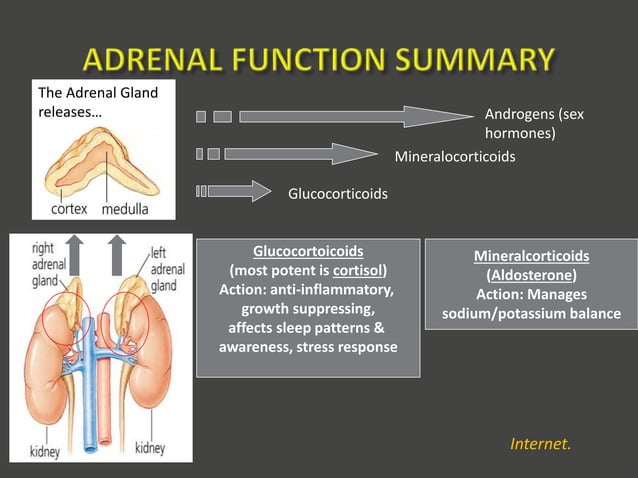 ADRENAL FUNCTION SUMMARY

The Adrenal Gland releases…

cortex medulla

Androgens (sex hormones)

Mineralocorticoids

Glucocorticoids

right adrenal gland

left adrenal gland

kidney

kidney

Glucocortoicoids
(most potent is cortisol)
Action: anti-inflammatory, growth suppressing, affects sleep patterns & awareness, stress response

Mineralcorticoids
(Aldosterone)
Action: Manages sodium/potassium balance

Internet.